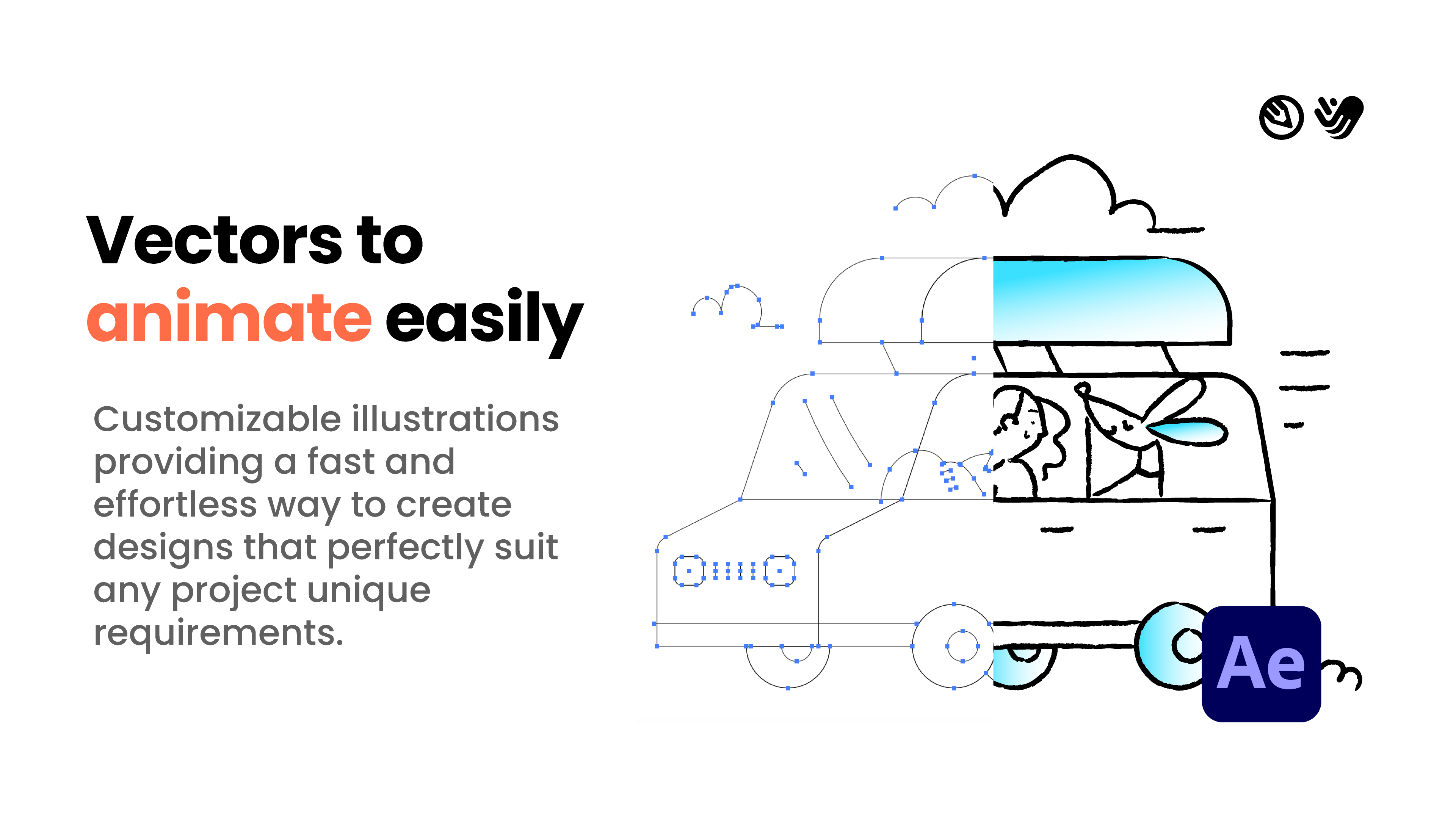 Vectors to animate easily

Customizable illustrations providing a fast and effortless way to create designs that perfectly suit any project unique requirements.

Ae